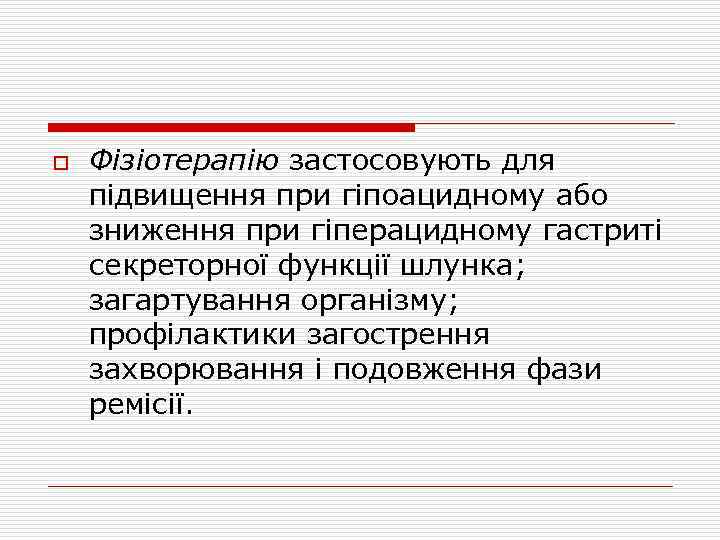 Фізіотерапію застосовують для підвищення при гіпоацидному або зниження при гіперацидному гастриті секреторної функції шлунка; загартування організму; профілактики загострення захворювання і подовження фази ремісії.